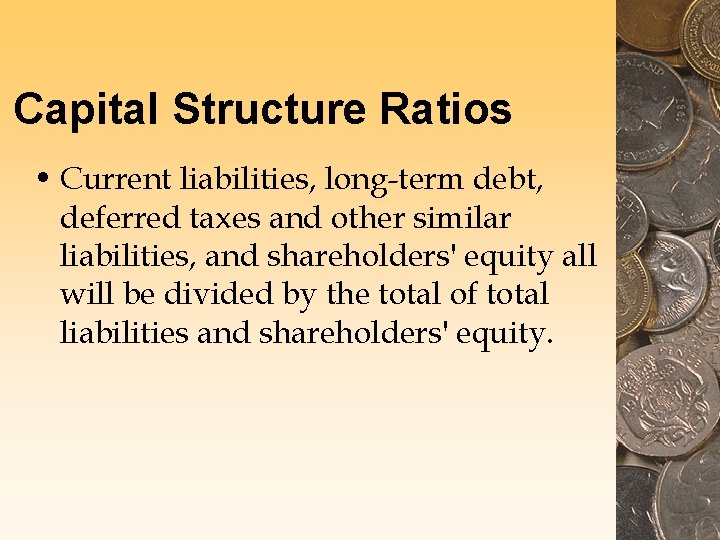 Capital Structure Ratios

• Current liabilities, long-term debt, deferred taxes and other similar liabilities, and shareholders' equity all will be divided by the total of total liabilities and shareholders' equity.